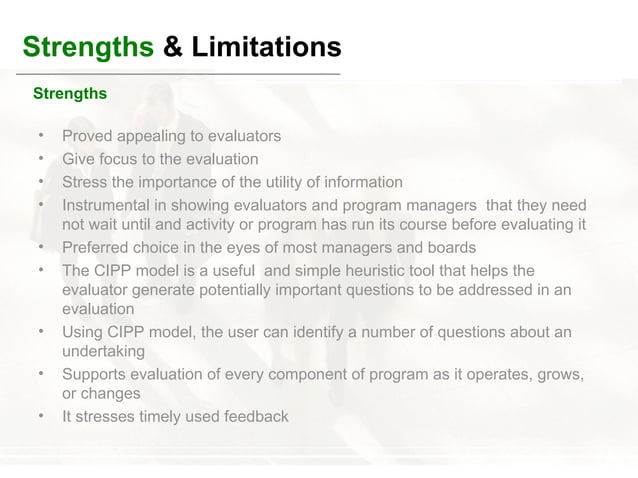 Strengths & Limitations

Strengths

• Proved appealing to evaluators
• Give focus to the evaluation
• Stress the importance of the utility of information
• Instrumental in showing evaluators and program managers that they need not wait until and activity or program has run its course before evaluating it
• Preferred choice in the eyes of most managers and boards
• The CIPP model is a useful and simple heuristic tool that helps the evaluator generate potentially important questions to be addressed in an evaluation
• Using CIPP model, the user can identify a number of questions about an undertaking
• Supports evaluation of every component of program as it operates, grows, or changes
• It stresses timely used feedback